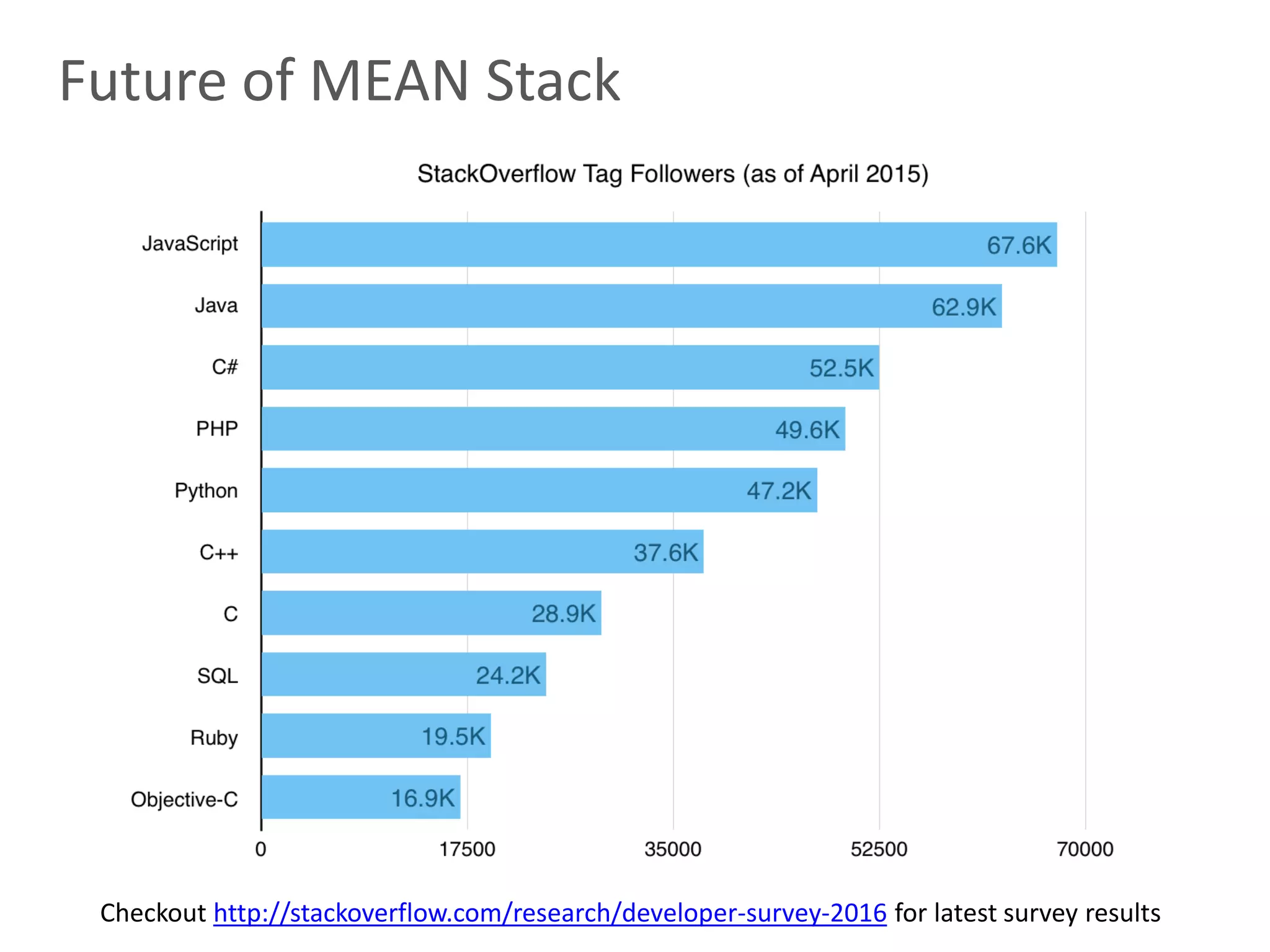 Future of MEAN Stack

StackOverflow Tag Followers (as of April 2015)

JavaScript 67.6K
Java 62.9K
C# 52.5K
PHP 49.6K
Python 47.2K
C++ 37.6K
C 28.9K
SQL 24.2K
Ruby 19.5K
Objective-C 16.9K

0 17500 35000 52500 70000

Checkout http://stackoverflow.com/research/developer-survey-2016 for latest survey results